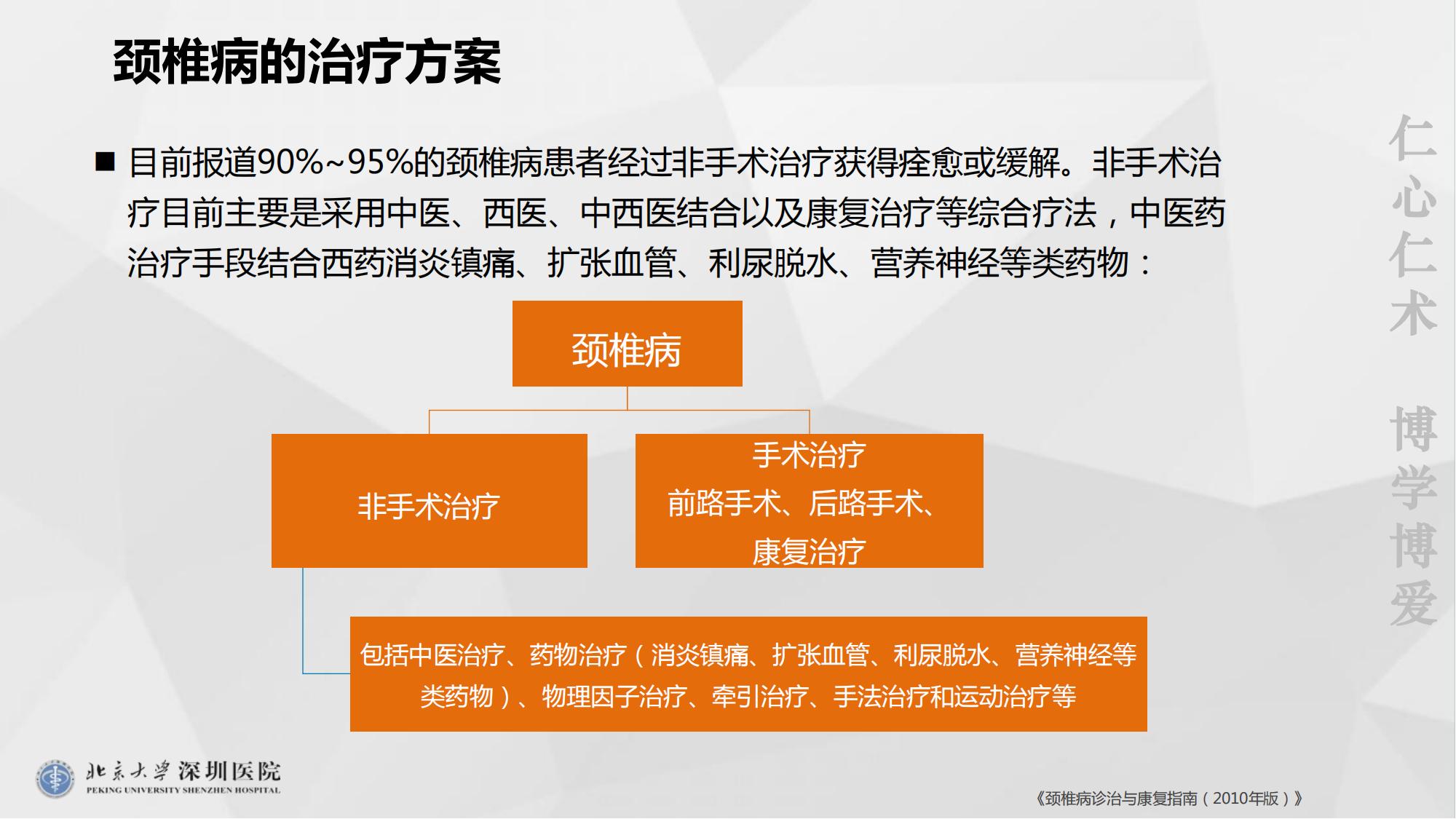 颈椎病的治疗方案

■ 目前报道90%~95%的颈椎病患者经过非手术治疗获得痊愈或缓解。非手术治疗目前主要是采用中医、西医、中西医结合以及康复治疗等综合疗法，中医药治疗手段结合西药消炎镇痛、扩张血管、利尿脱水、营养神经等类药物：

颈椎病

非手术治疗

手术治疗
前路手术、后路手术、
康复治疗

包括中医治疗、药物治疗（消炎镇痛、扩张血管、利尿脱水、营养神经等类药物）、物理因子治疗、牵引治疗、手法治疗和运动治疗等

仁心仁术 博学博爱

北京大学深圳医院
PEKING UNIVERSITY SHENZHEN HOSPITAL

《颈椎病诊治与康复指南（2010年版）》